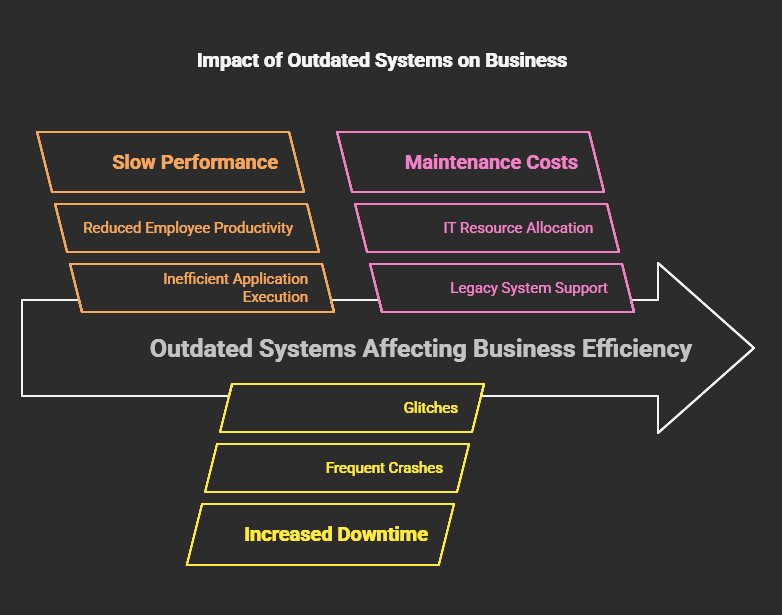 Impact of Outdated Systems on Business

Slow Performance

Reduced Employee Productivity

Inefficient Application Execution

Maintenance Costs

IT Resource Allocation

Legacy System Support

Outdated Systems Affecting Business Efficiency

Glitches

Frequent Crashes

Increased Downtime